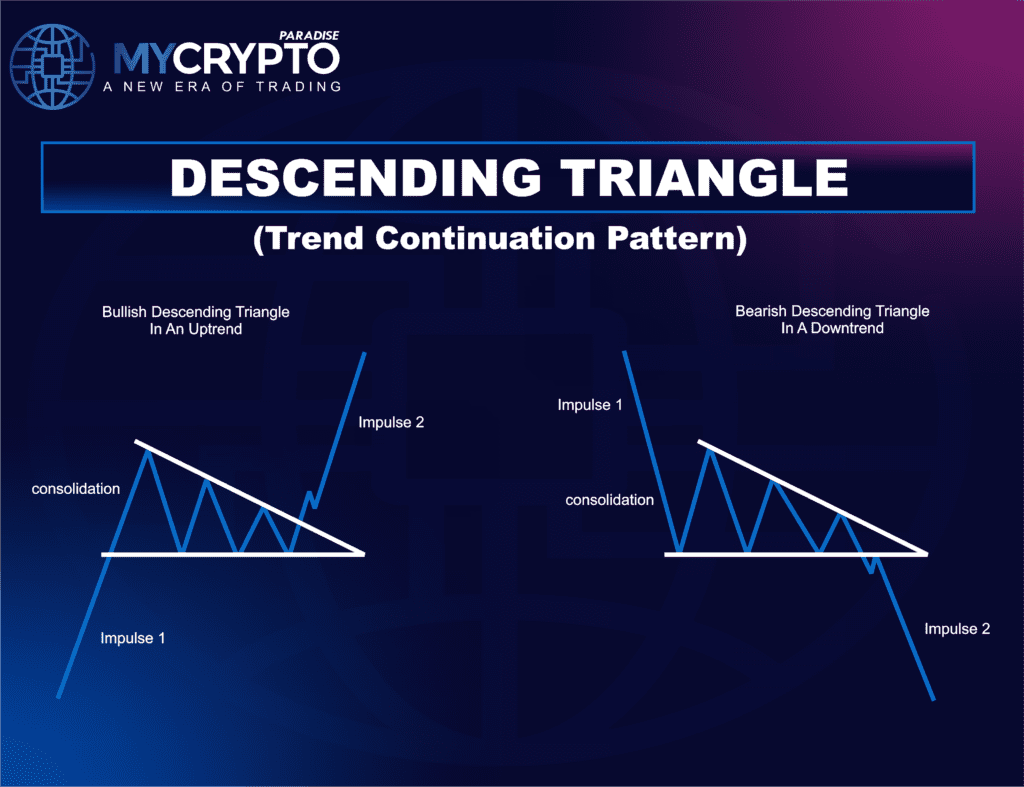 PARADISE
MYCRYPTO
A NEW ERA OF TRADING

DESCENDING TRIANGLE

(Trend Continuation Pattern)

Bullish Descending Triangle In An Uptrend

Impulse 2

consolidation

Impulse 1

Bearish Descending Triangle In A Downtrend

Impulse 1

consolidation

Impulse 2